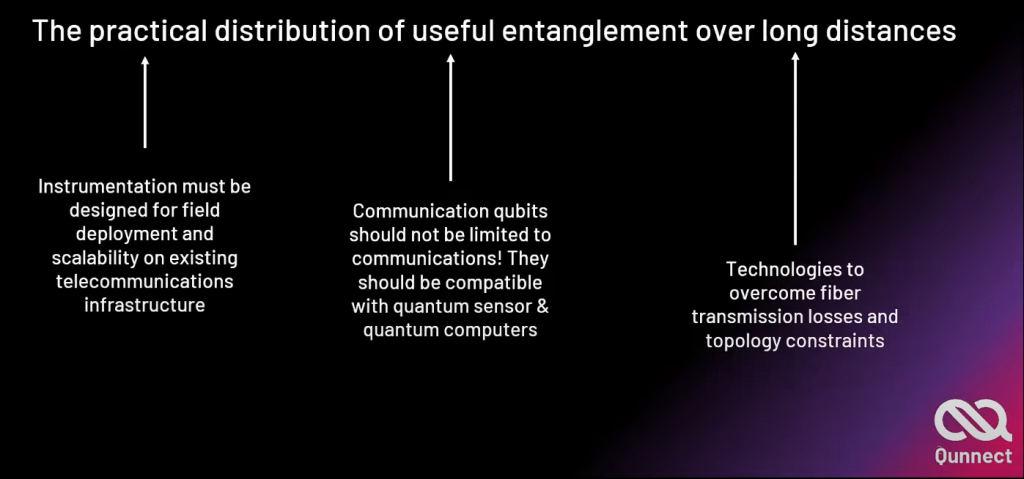 The practical distribution of useful entanglement over long distances

Instrumentation must be designed for field deployment and scalability on existing telecommunications infrastructure

Communication qubits should not be limited to communications! They should be compatible with quantum sensor & quantum computers

Technologies to overcome fiber transmission losses and topology constraints

Qunnect